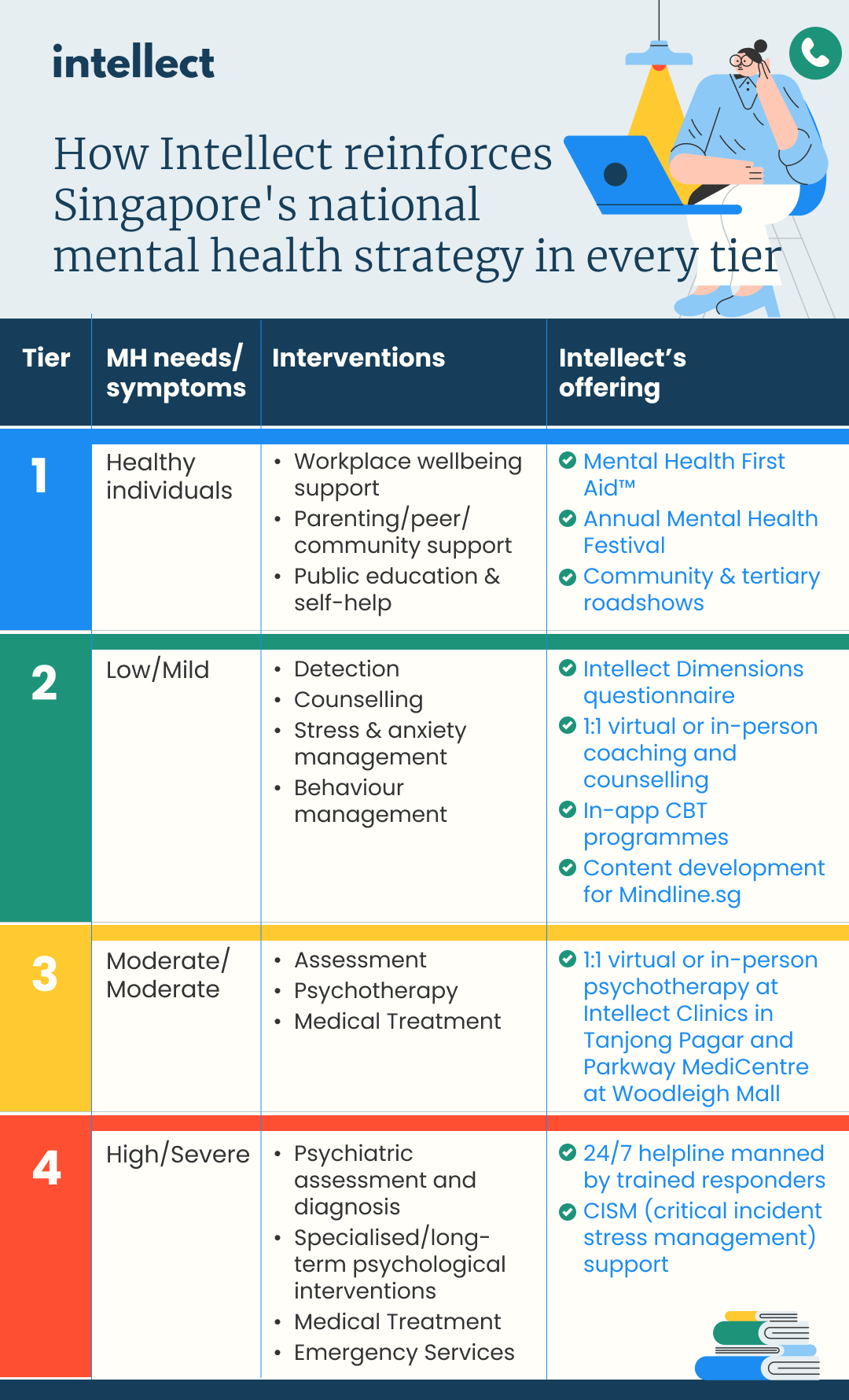 intellect

How Intellect reinforces Singapore's national mental health strategy in every tier

| Tier | MH needs/ symptoms | Interventions | Intellect's offering |
|---|---|---|---|
| 1 | Healthy individuals | • Workplace wellbeing support • Parenting/peer/ community support • Public education & self-help | Mental Health First Aid™ Annual Mental Health Festival Community & tertiary roadshows |
| 2 | Low/Mild | • Detection • Counselling • Stress & anxiety management • Behaviour management | Intellect Dimensions questionnaire 1:1 virtual or in-person coaching and counselling In-app CBT programmes Content development for Mindline.sg |
| 3 | Moderate/ Moderate | • Assessment • Psychotherapy • Medical Treatment | 1:1 virtual or in-person psychotherapy at Intellect Clinics in Tanjong Pagar and Parkway MediCentre at Woodleigh Mall |
| 4 | High/Severe | • Psychiatric assessment and diagnosis • Specialised/long-term psychological interventions • Medical Treatment • Emergency Services | 24/7 helpline manned by trained responders CISM (critical incident stress management) support |